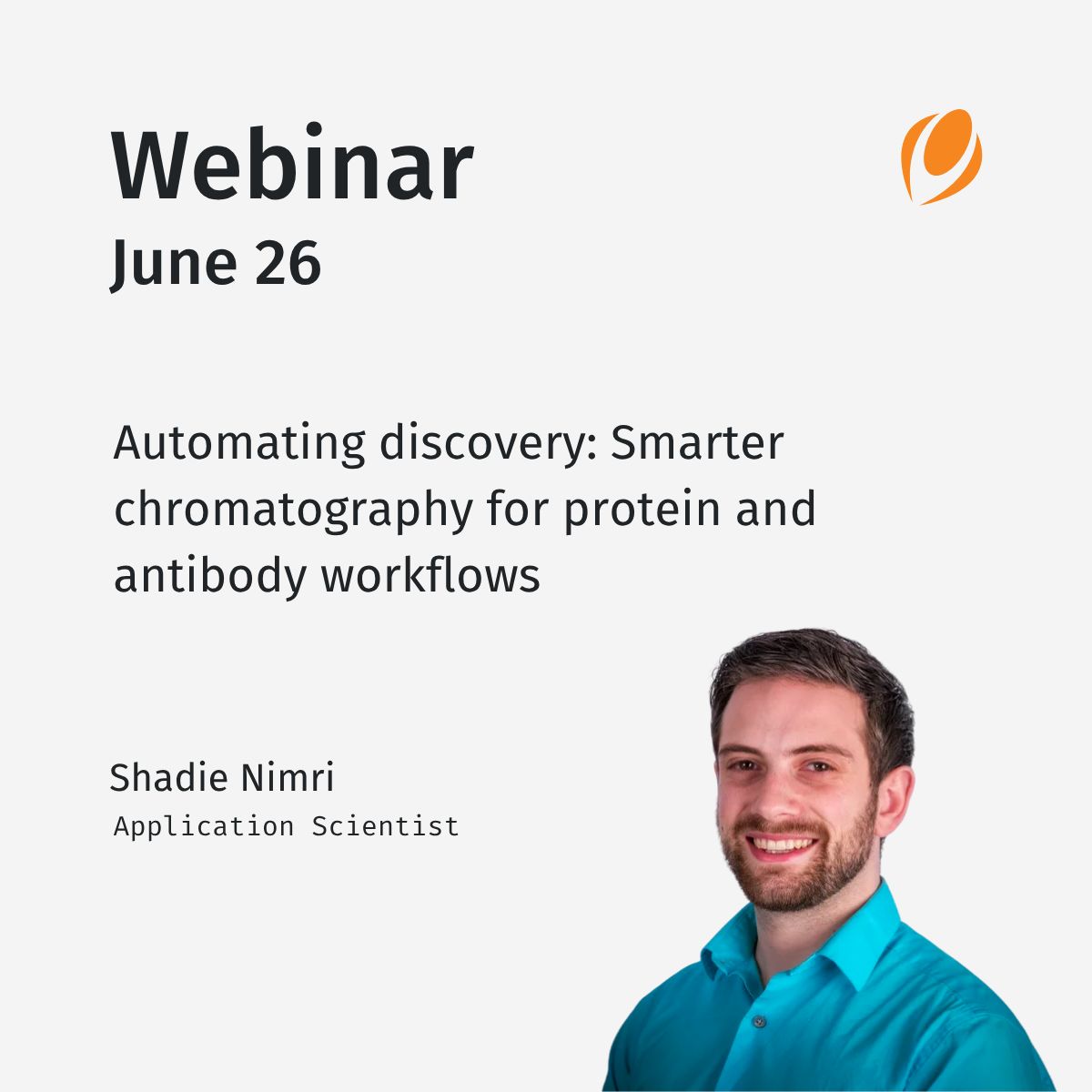 Webinar
June 26

Automating discovery: Smarter chromatography for protein and antibody workflows

Shadie Nimri
Application Scientist